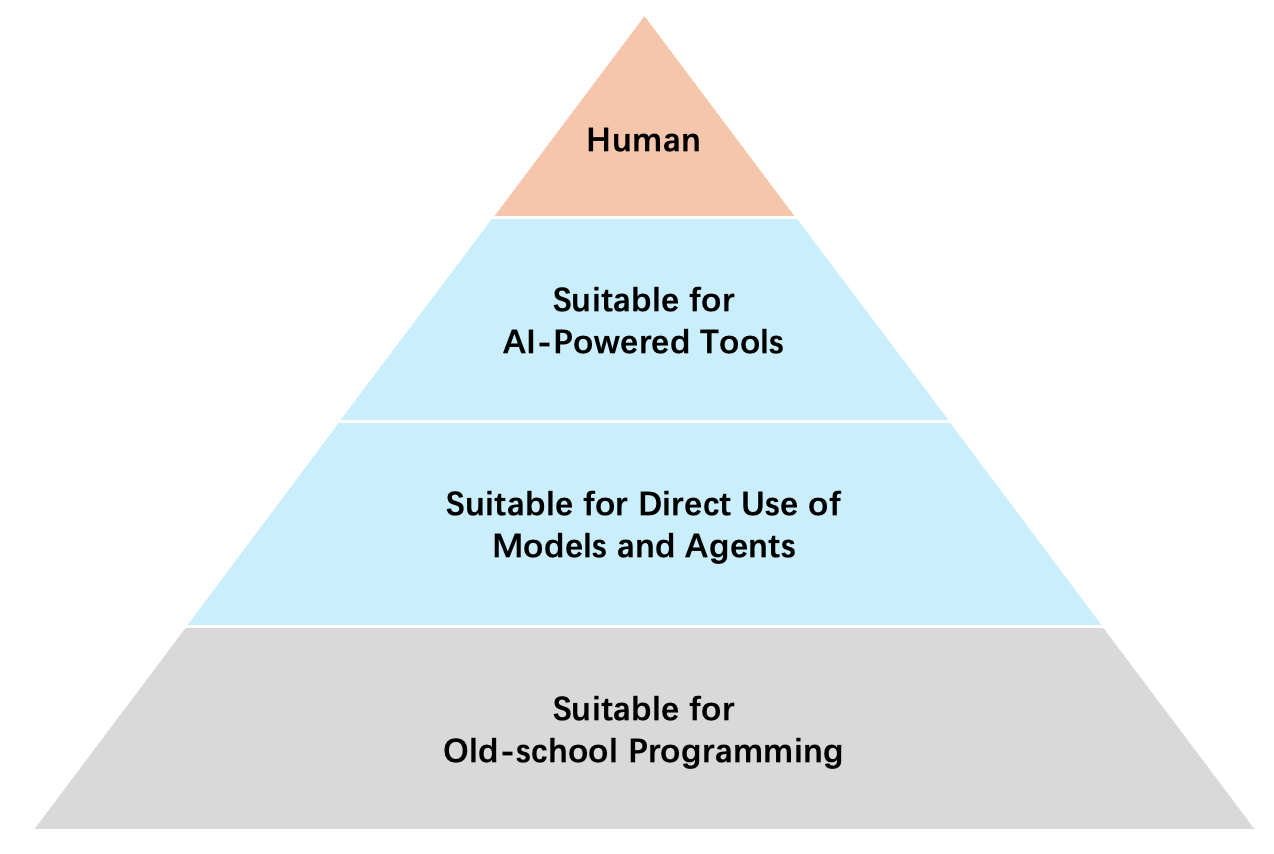 Human

Suitable for AI-Powered Tools

Suitable for Direct Use of Models and Agents

Suitable for Old-school Programming